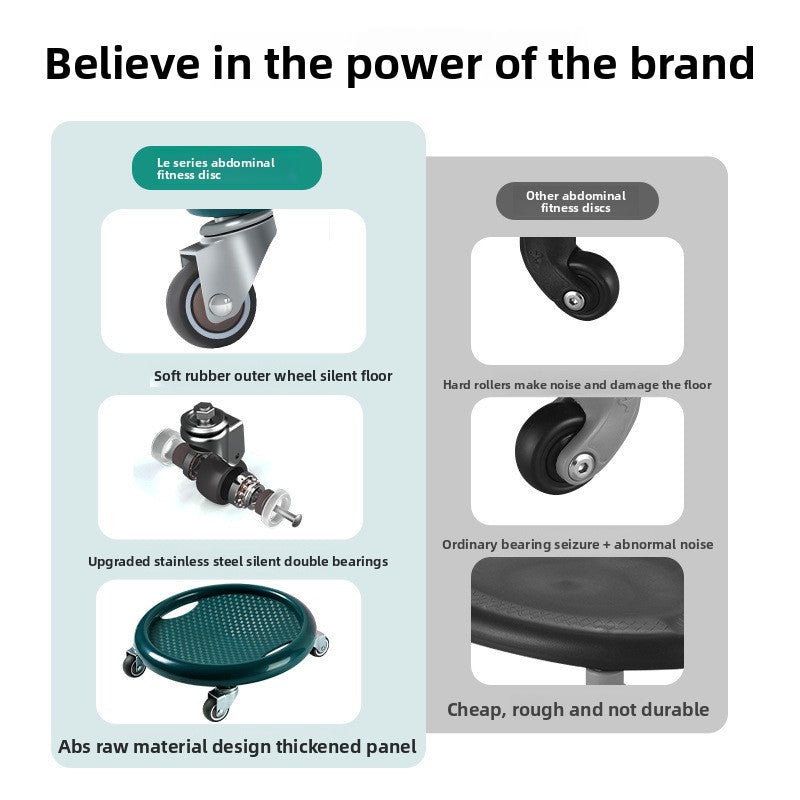 Believe in the power of the brand

Le series abdominal fitness disc

Soft rubber outer wheel silent floor

Upgraded stainless steel silent double bearings

Abs raw material design thickened panel

Other abdominal fitness discs

Hard rollers make noise and damage the floor

Ordinary bearing seizure + abnormal noise

Cheap, rough and not durable